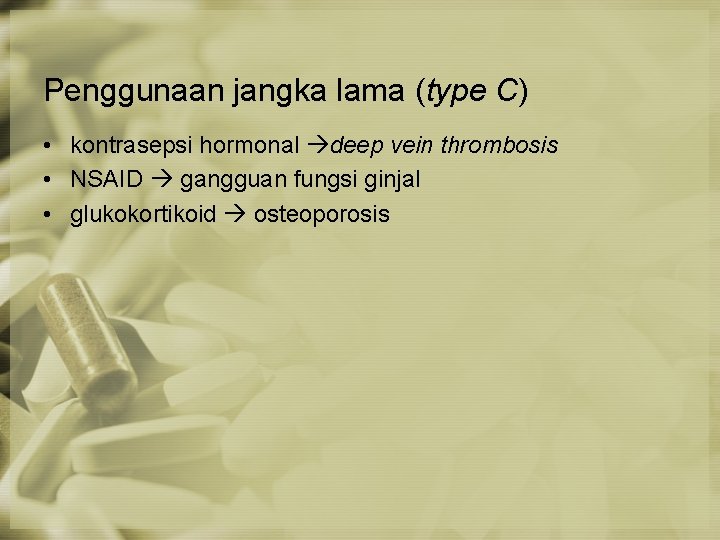 Penggunaan jangka lama (type C)

• kontrasepsi hormonal →deep vein thrombosis
• NSAID → gangguan fungsi ginjal
• glukokortikoid → osteoporosis